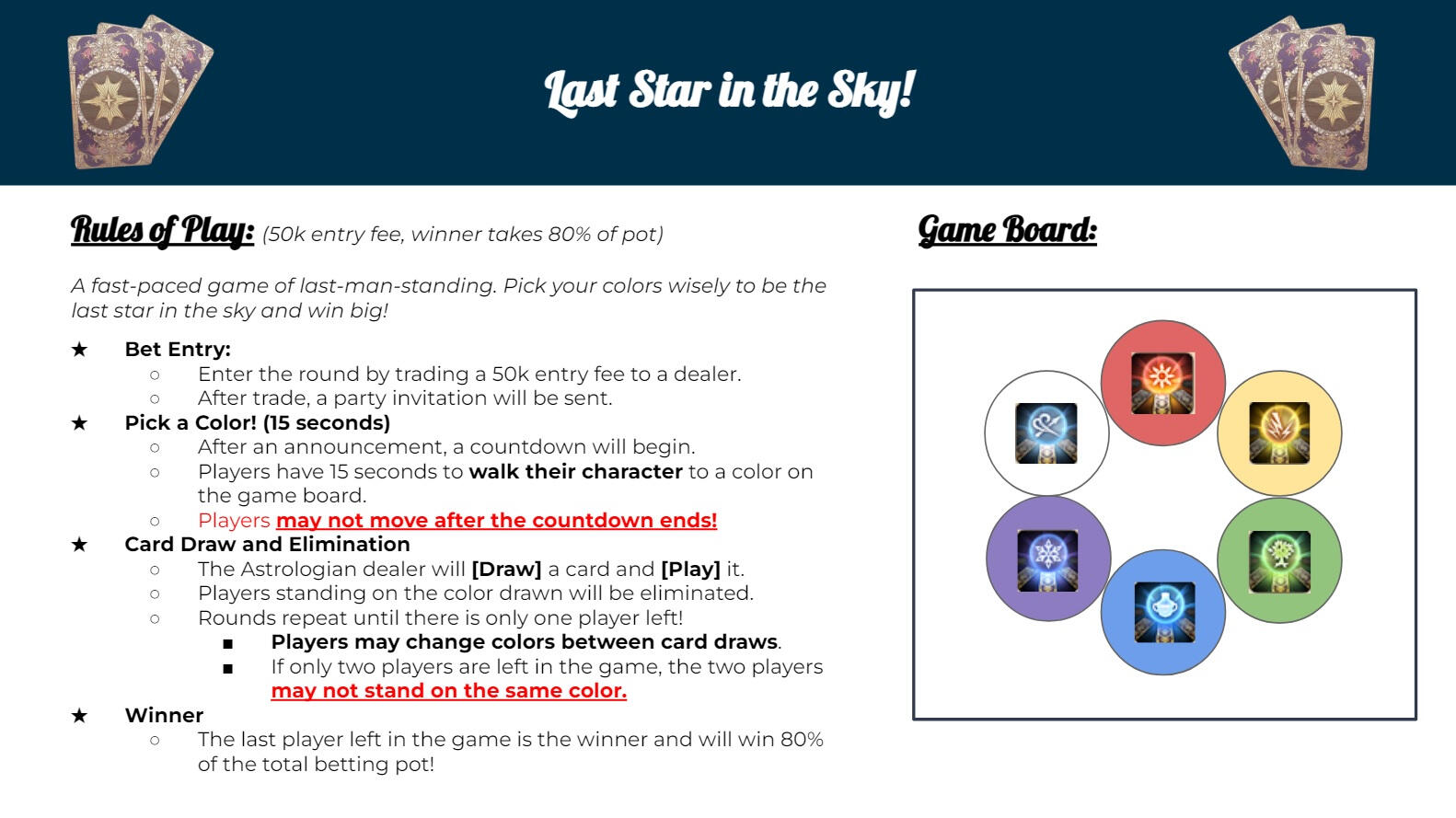 Last Star in the Sky!

Rules of Play: (50k entry fee, winner takes 80% of pot)

A fast-paced game of last-man-standing. Pick your colors wisely to be the last star in the sky and win big!

★ Bet Entry:
○ Enter the round by trading a 50k entry fee to a dealer.
○ After trade, a party invitation will be sent.
★ Pick a Color! (15 seconds)
○ After an announcement, a countdown will begin.
○ Players have 15 seconds to walk their character to a color on the game board.
○ Players may not move after the countdown ends!
★ Card Draw and Elimination
○ The Astrologian dealer will [Draw] a card and [Play] it.
○ Players standing on the color drawn will be eliminated.
○ Rounds repeat until there is only one player left!
■ Players may change colors between card draws.
■ If only two players are left in the game, the two players may not stand on the same color.
★ Winner
○ The last player left in the game is the winner and will win 80% of the total betting pot!

Game Board: